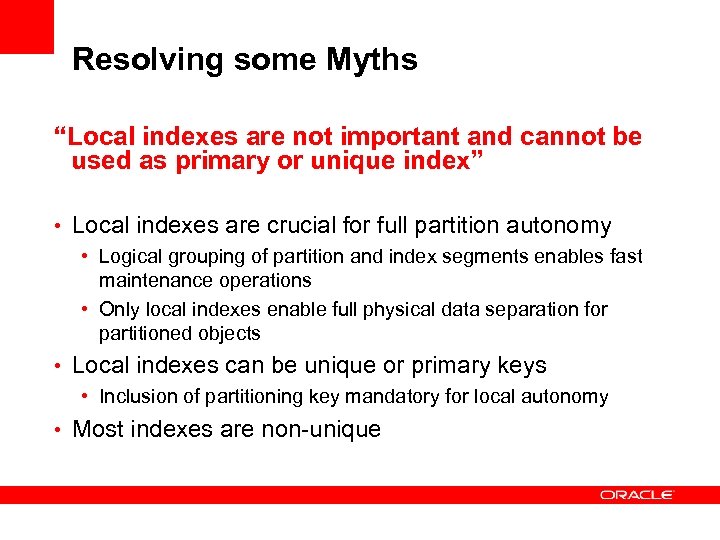 Resolving some Myths

“Local indexes are not important and cannot be used as primary or unique index”

• Local indexes are crucial for full partition autonomy
  • Logical grouping of partition and index segments enables fast maintenance operations
  • Only local indexes enable full physical data separation for partitioned objects
• Local indexes can be unique or primary keys
  • Inclusion of partitioning key mandatory for local autonomy
• Most indexes are non-unique

ORACLE